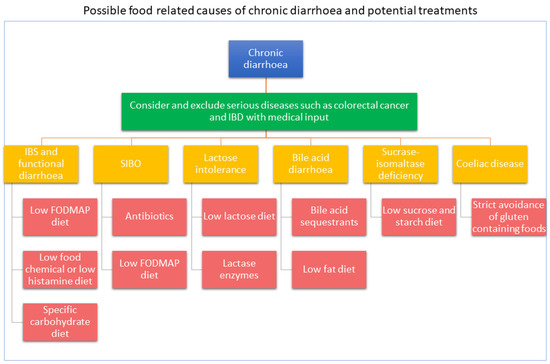 Possible food related causes of chronic diarrhoea and potential treatments

Chronic diarrhoea

Consider and exclude serious diseases such as colorectal cancer and IBD with medical input

IBS and functional diarrhoea

Low FODMAP diet

Low food chemical or low histamine diet

Specific carbohydrate diet

SIBO

Antibiotics

Low FODMAP diet

Lactose intolerance

Low lactose diet

Lactase enzymes

Bile acid diarrhoea

Bile acid sequestrants

Low fat diet

Sucrase-isomaltase deficiency

Low sucrose and starch diet

Coeliac disease

Strict avoidance of gluten containing foods